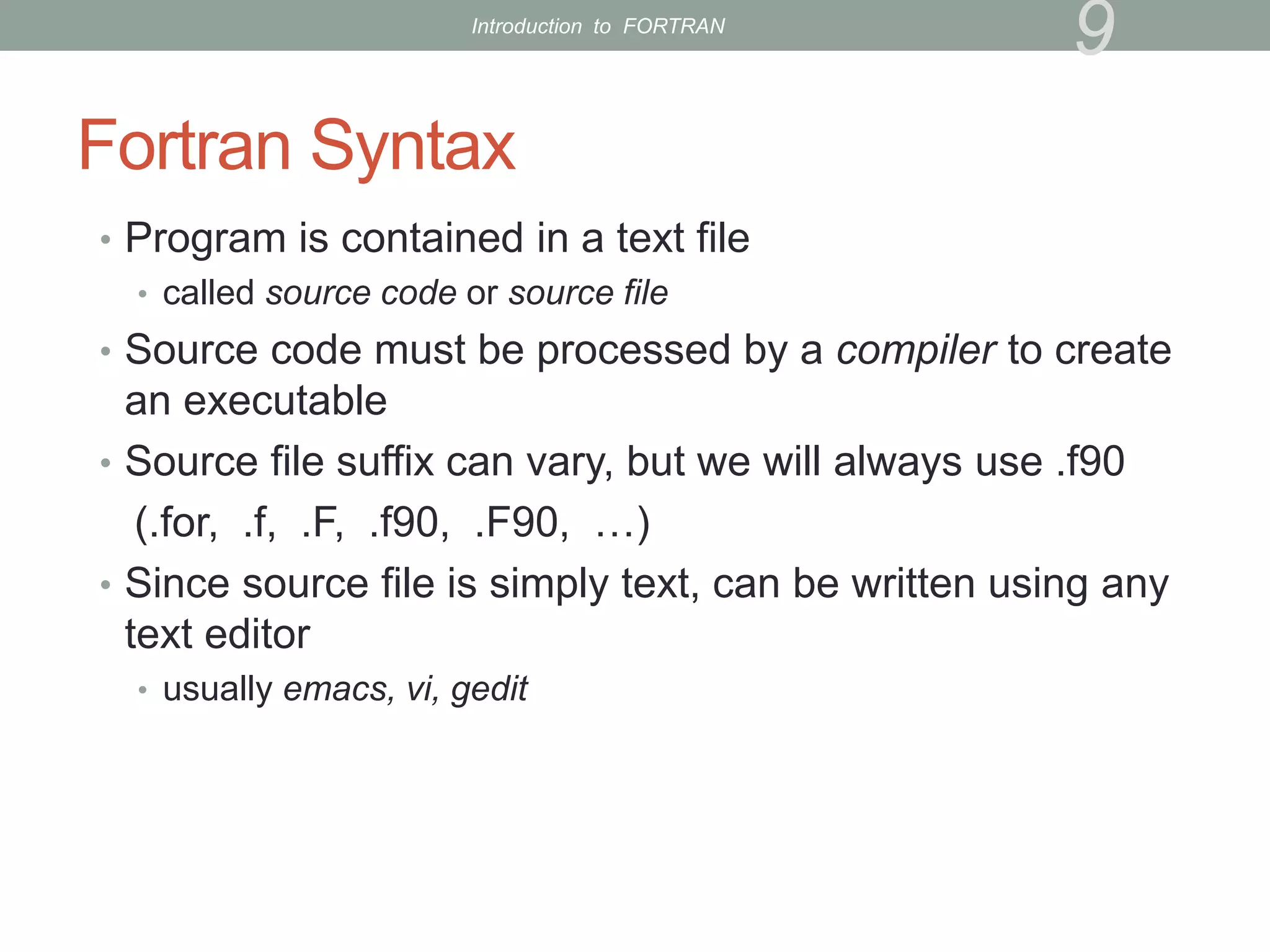 Introduction to FORTRAN

9

Fortran Syntax

• Program is contained in a text file
  • called source code or source file
• Source code must be processed by a compiler to create an executable
• Source file suffix can vary, but we will always use .f90
  (.for, .f, .F, .f90, .F90, …)
• Since source file is simply text, can be written using any text editor
  • usually emacs, vi, gedit